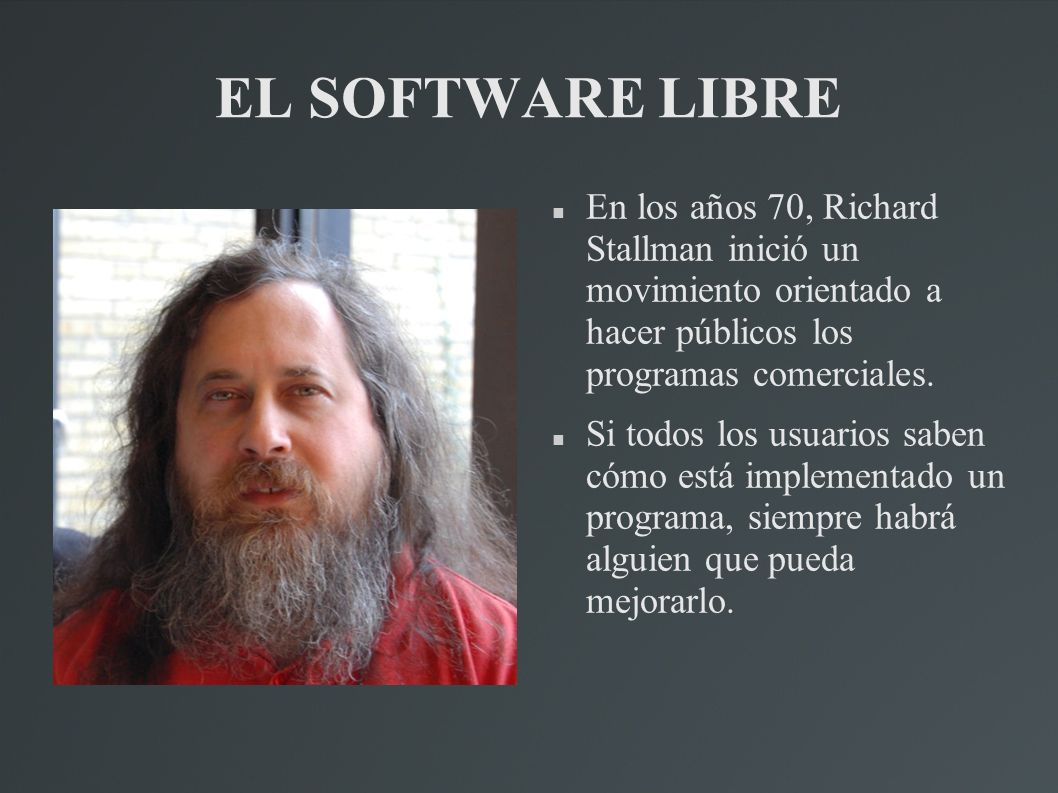 EL SOFTWARE LIBRE

En los años 70, Richard Stallman inició un movimiento orientado a hacer públicos los programas comerciales.

Si todos los usuarios saben cómo está implementado un programa, siempre habrá alguien que pueda mejorarlo.